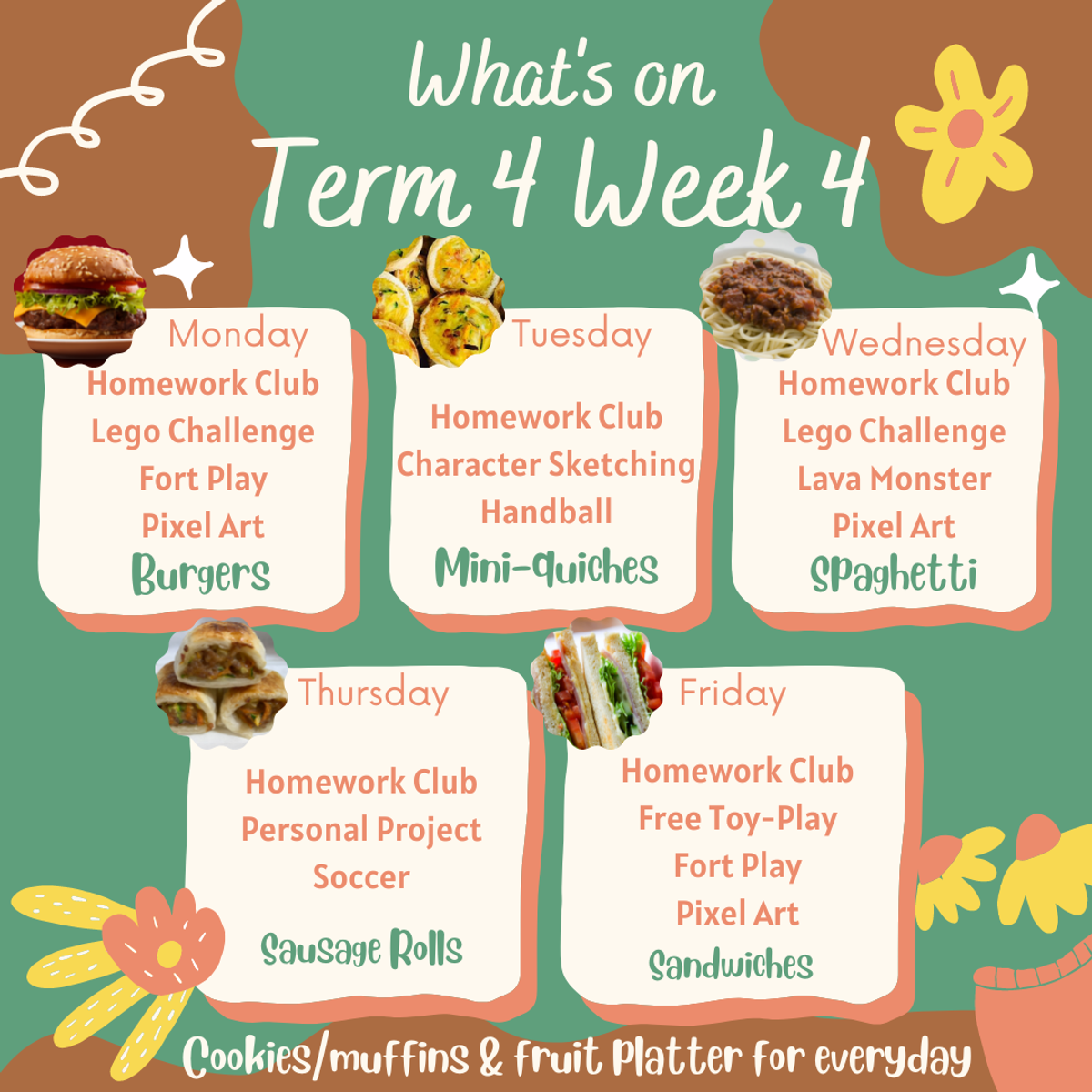 What's on
Term 4 Week 4

Monday
Homework Club
Lego Challenge
Fort Play
Pixel Art
Burgers

Tuesday
Homework Club
Character Sketching
Handball
Mini-quiches

Wednesday
Homework Club
Lego Challenge
Lava Monster
Pixel Art
Spaghetti

Thursday
Homework Club
Personal Project
Soccer
Sausage Rolls

Friday
Homework Club
Free Toy-Play
Fort Play
Pixel Art
Sandwiches

Cookies/muffins & fruit Platter for everyday